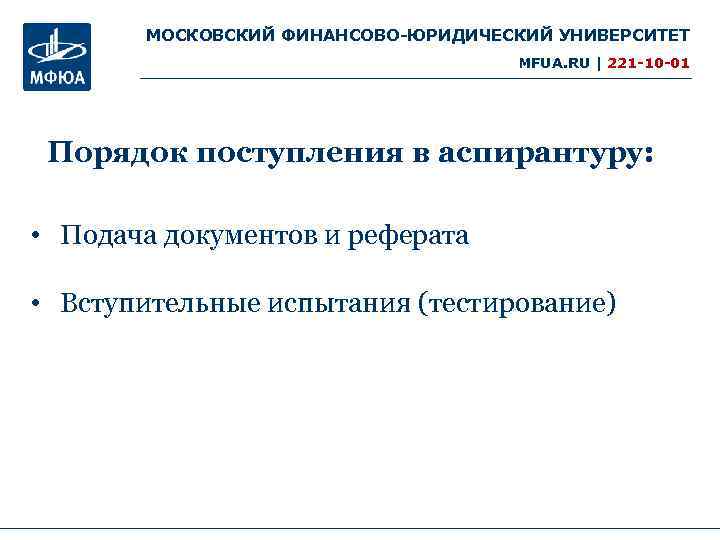 МФЮА

МОСКОВСКИЙ ФИНАНСОВО-ЮРИДИЧЕСКИЙ УНИВЕРСИТЕТ

MFUA.RU | 221-10-01

Порядок поступления в аспирантуру:

• Подача документов и реферата

• Вступительные испытания (тестирование)